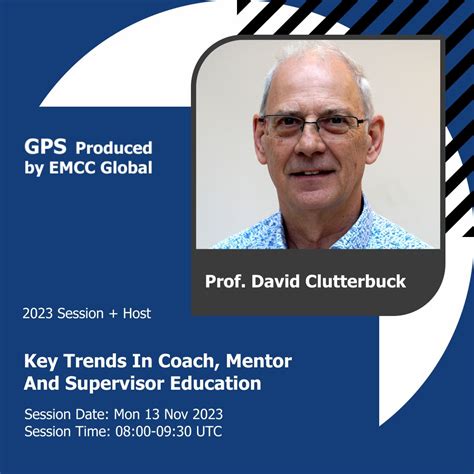 GPS Produced by EMCC Global

Prof. David Clutterbuck

2023 Session + Host

Key Trends In Coach, Mentor And Supervisor Education

Session Date: Mon 13 Nov 2023
Session Time: 08:00-09:30 UTC